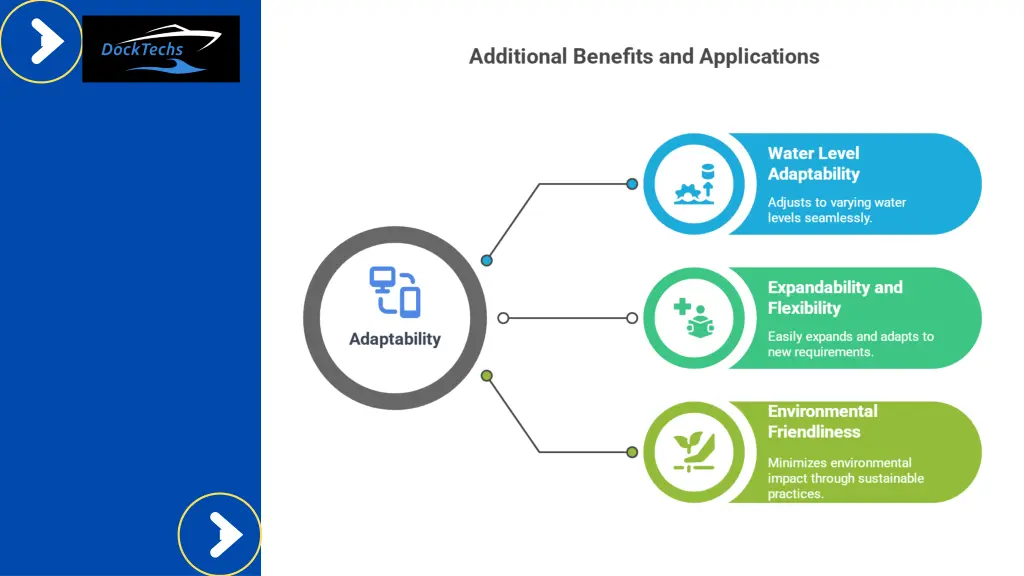 DockTechs

Additional Benefits and Applications

Adaptability

Water Level Adaptability

Adjusts to varying water levels seamlessly.

Expandability and Flexibility

Easily expands and adapts to new requirements.

Environmental Friendliness

Minimizes environmental impact through sustainable practices.